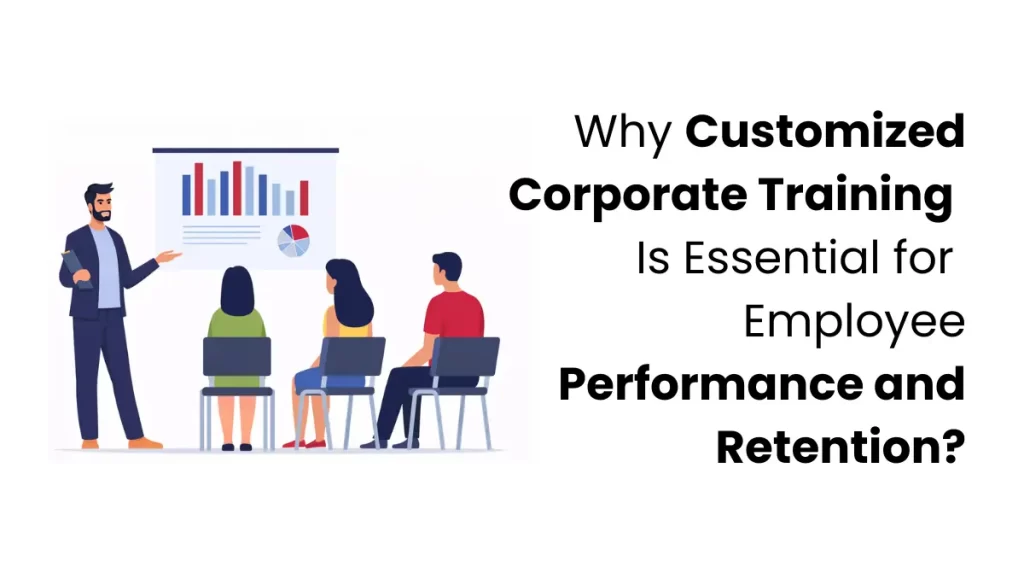 Why Customized Corporate Training Is Essential for Employee Performance and Retention?